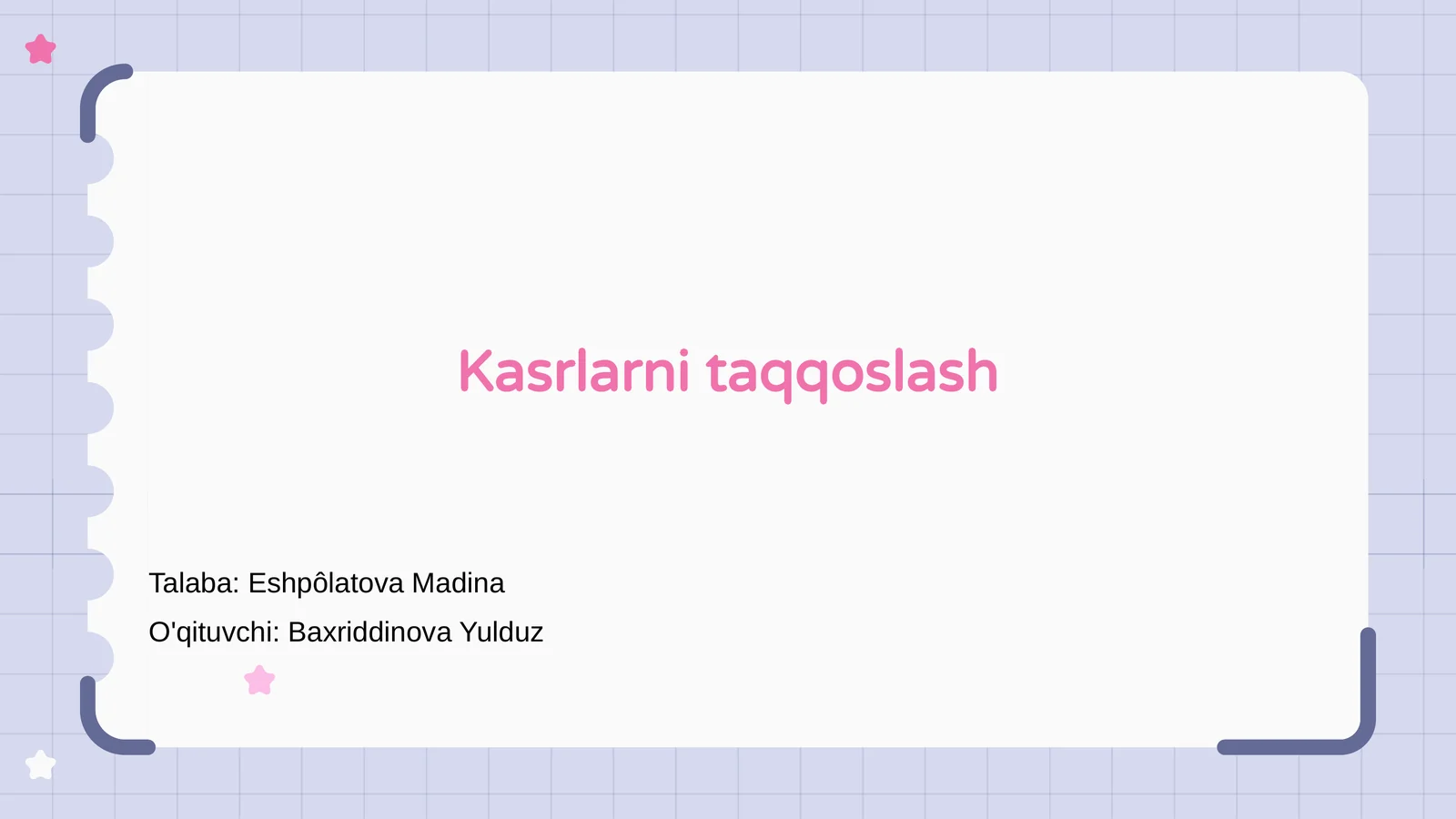 Kasrlarni taqqoslash

Talaba: Eshpôlatova Madina

O'qituvchi: Baxriddinova Yulduz